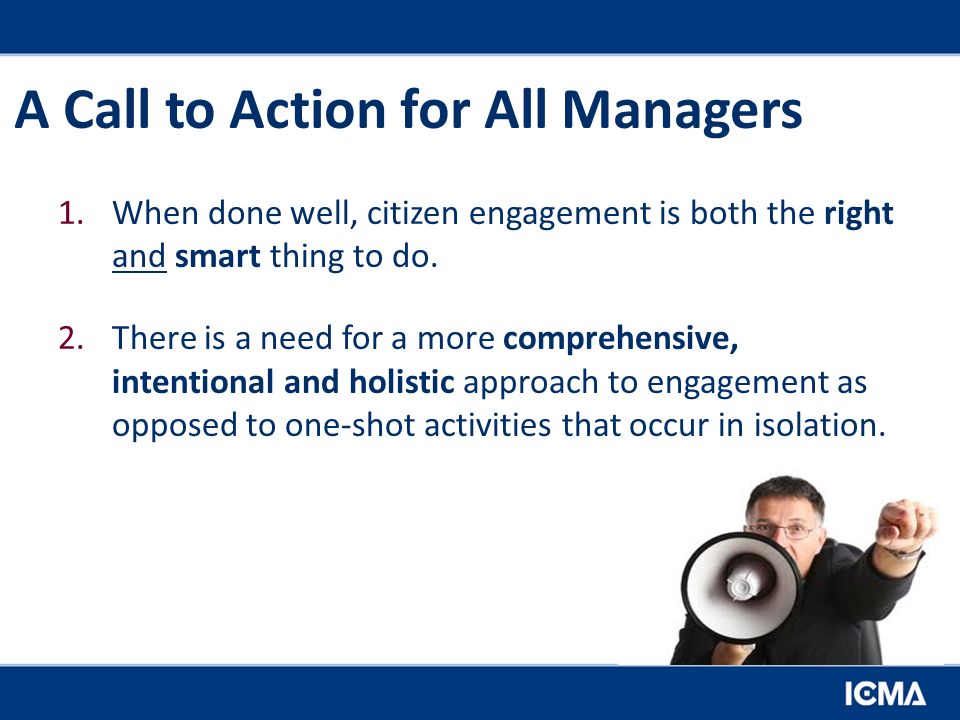 A Call to Action for All Managers

1. When done well, citizen engagement is both the right and smart thing to do.

2. There is a need for a more comprehensive, intentional and holistic approach to engagement as opposed to one-shot activities that occur in isolation.

ICMA